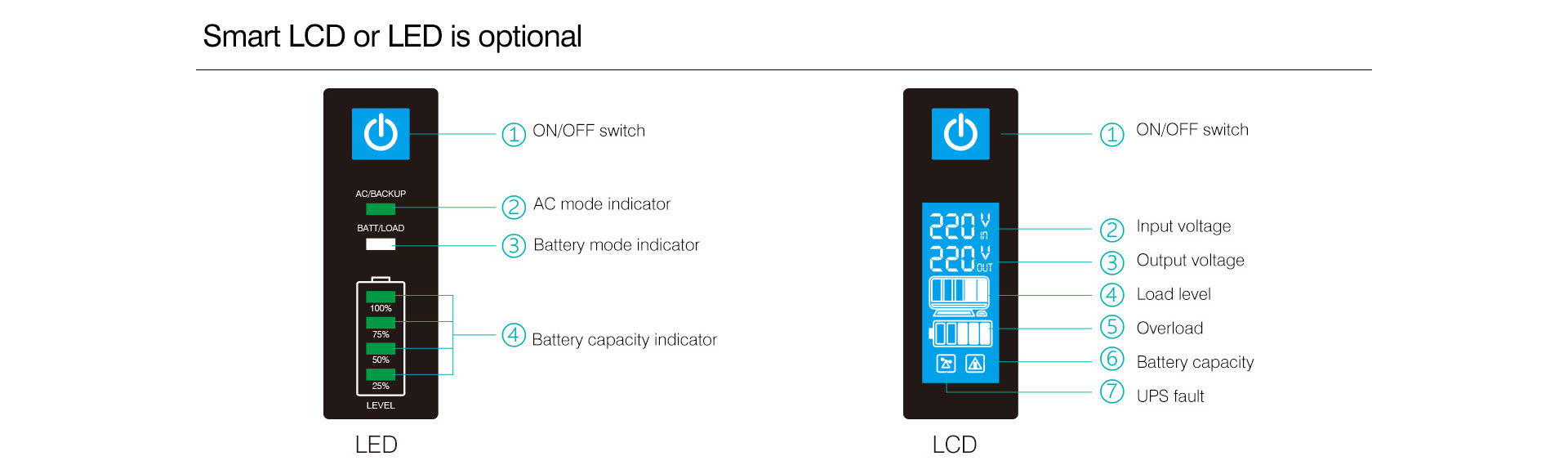 Smart LCD or LED is optional

AC/BACKUP

BATT/LOAD

100%

75%

50%

25%

LEVEL

① ON/OFF switch

② AC mode indicator

③ Battery mode indicator

④ Battery capacity indicator

LED

220 V IN

220 V OUT

① ON/OFF switch

② Input voltage

③ Output voltage

④ Load level

⑤ Overload

⑥ Battery capacity

⑦ UPS fault

LCD